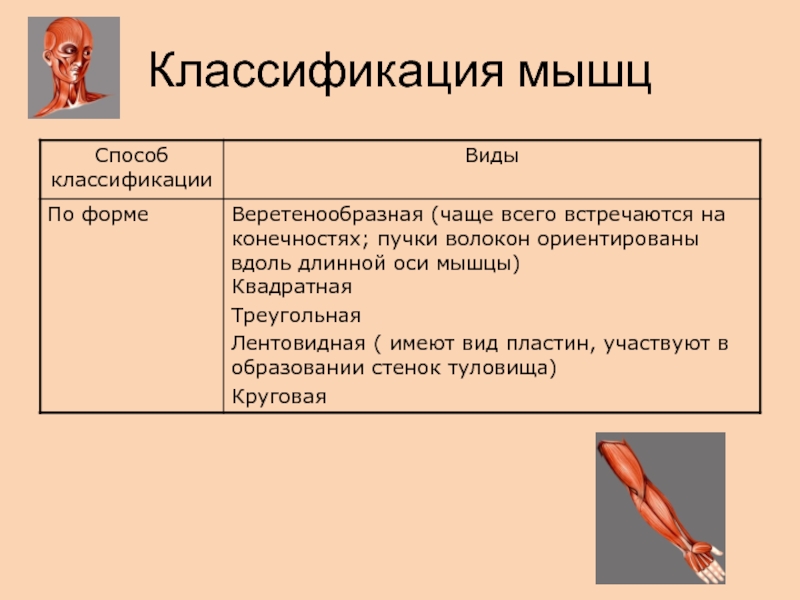 Классификация мышц

| Способ классификации | Виды |
|---|---|
| По форме | Веретенообразная (чаще всего встречаются на конечностях; пучки волокон ориентированы вдоль длинной оси мышцы)<br>Квадратная<br>Треугольная<br>Лентовидная ( имеют вид пластин, участвуют в образовании стенок туловища)<br>Круговая |